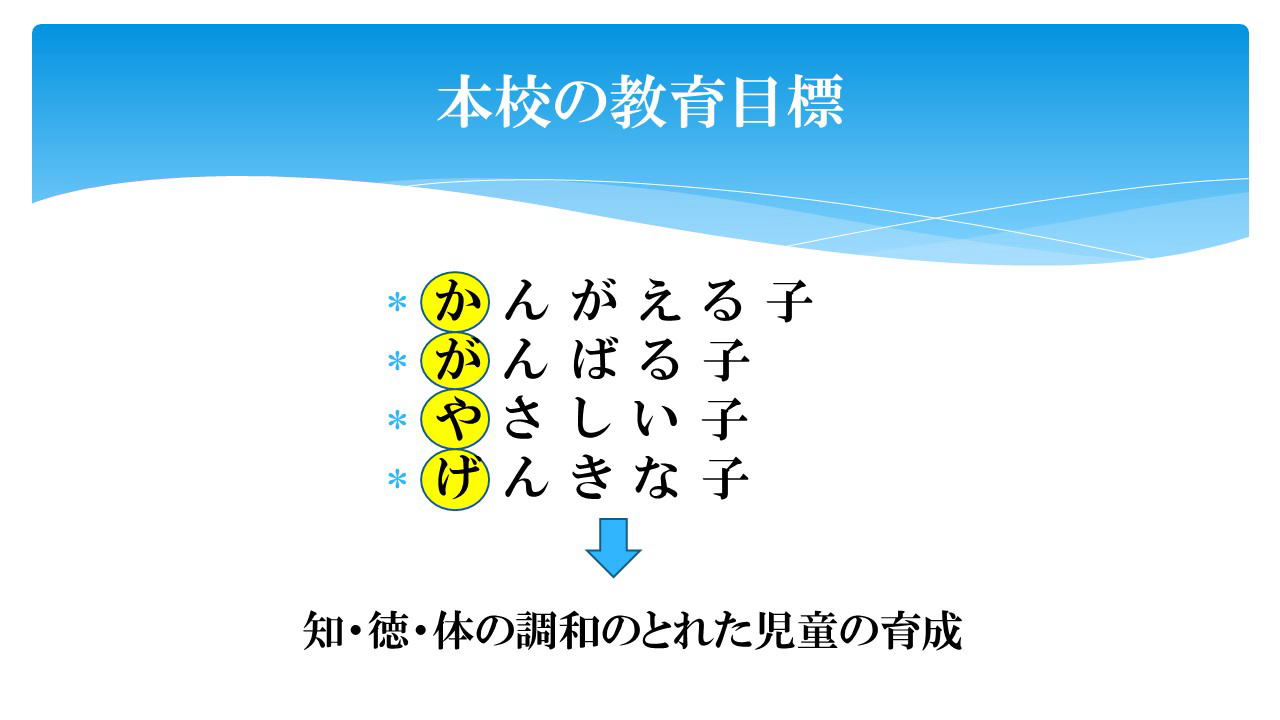 本校の教育目標

＊ かんがえる子
＊ がんばる子
＊ やさしい子
＊ げんきな子

知・徳・体の調和のとれた児童の育成